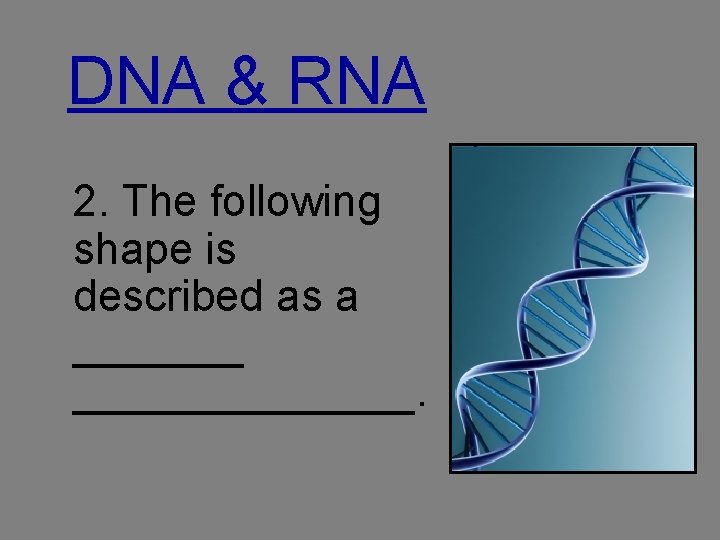 DNA & RNA

2. The following shape is described as a ________ ________________.